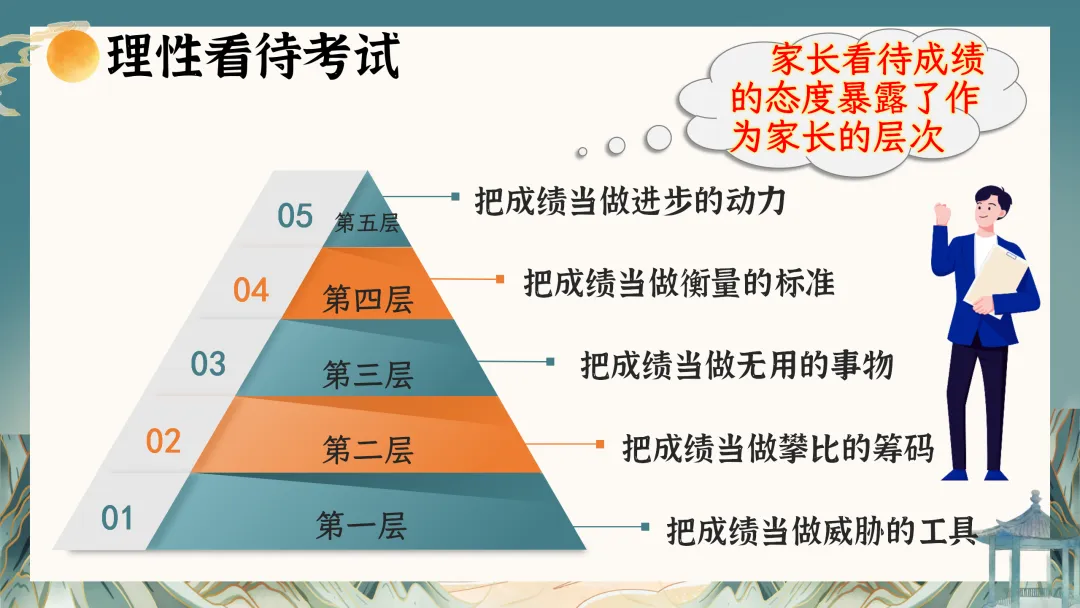 理性看待考试

家长看待成绩的态度暴露了作为家长的层次

05 第五层 把成绩当做进步的动力

04 第四层 把成绩当做衡量的标准

03 第三层 把成绩当做无用的事物

02 第二层 把成绩当做攀比的筹码

01 第一层 把成绩当做威胁的工具